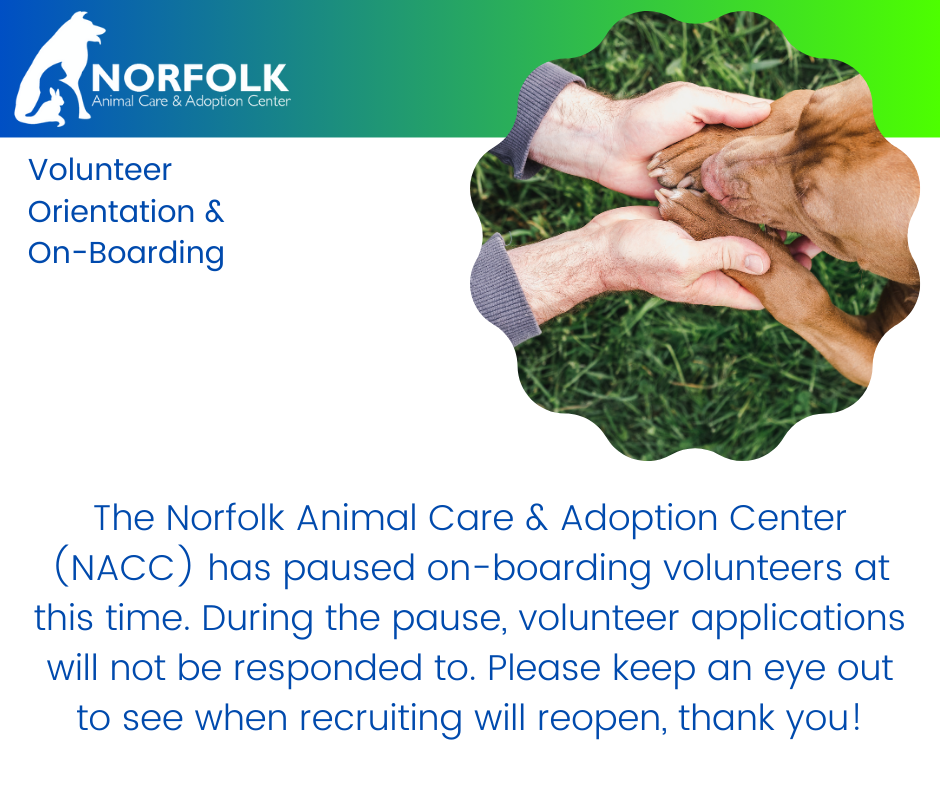 NORFOLK
Animal Care & Adoption Center

Volunteer Orientation & On-Boarding

The Norfolk Animal Care & Adoption Center (NACC) has paused on-boarding volunteers at this time. During the pause, volunteer applications will not be responded to. Please keep an eye out to see when recruiting will reopen, thank you!